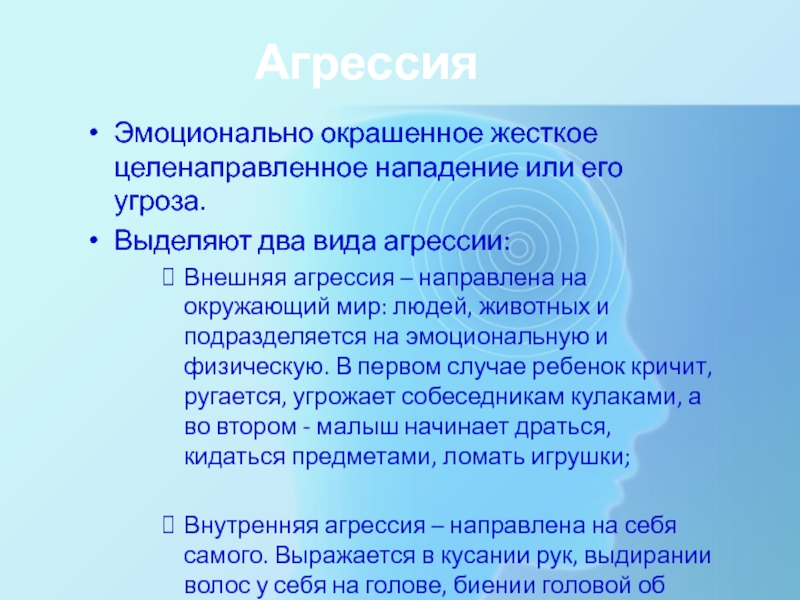 Агрессия

• Эмоционально окрашенное жесткое целенаправленное нападение или его угроза.

• Выделяют два вида агрессии:

 Внешняя агрессия – направлена на окружающий мир: людей, животных и подразделяется на эмоциональную и физическую. В первом случае ребенок кричит, ругается, угрожает собеседникам кулаками, а во втором - малыш начинает драться, кидаться предметами, ломать игрушки;

 Внутренняя агрессия – направлена на себя самого. Выражается в кусании рук, выдирании волос у себя на голове, биении головой об